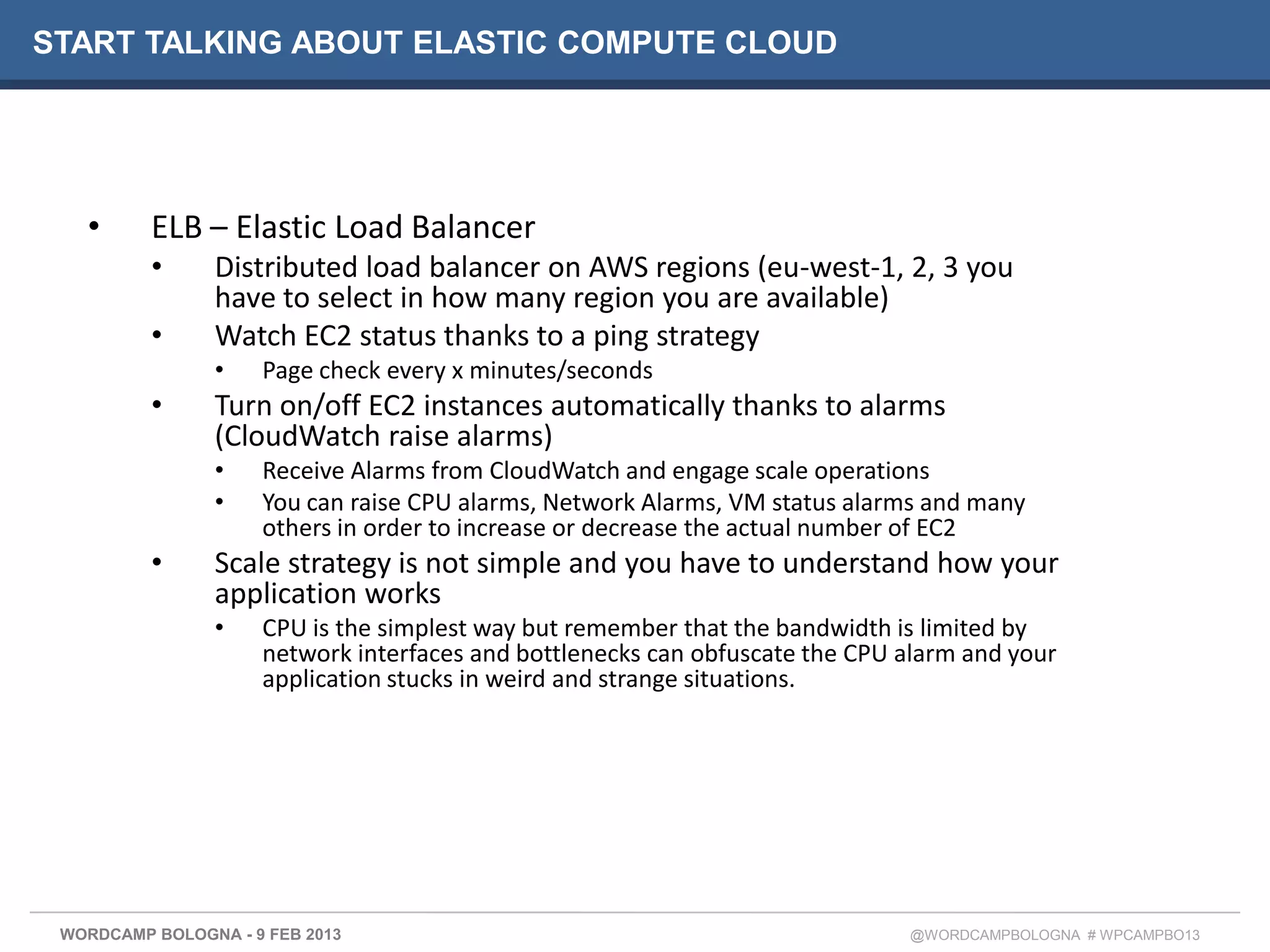 START TALKING ABOUT ELASTIC COMPUTE CLOUD

• ELB – Elastic Load Balancer
  • Distributed load balancer on AWS regions (eu-west-1, 2, 3 you have to select in how many region you are available)
  • Watch EC2 status thanks to a ping strategy
    • Page check every x minutes/seconds
  • Turn on/off EC2 instances automatically thanks to alarms (CloudWatch raise alarms)
    • Receive Alarms from CloudWatch and engage scale operations
    • You can raise CPU alarms, Network Alarms, VM status alarms and many others in order to increase or decrease the actual number of EC2
  • Scale strategy is not simple and you have to understand how your application works
    • CPU is the simplest way but remember that the bandwidth is limited by network interfaces and bottlenecks can obfuscate the CPU alarm and your application stucks in weird and strange situations.

WORDCAMP BOLOGNA - 9 FEB 2013

@WORDCAMPBOLOGNA # WPCAMPBO13